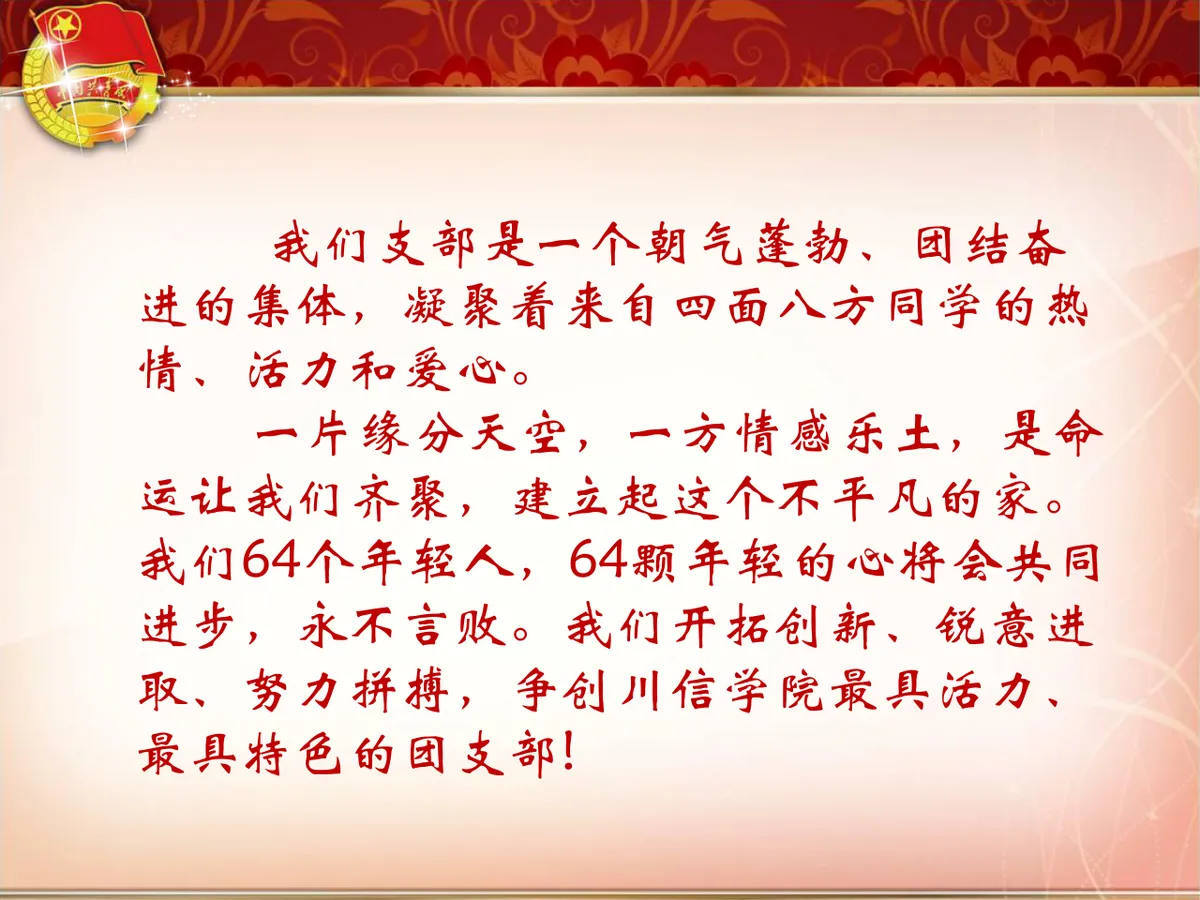 中国共青团

我们支部是一个朝气蓬勃、团结奋进的集体，凝聚着来自四面八方同学的热情、活力和爱心。

一片缘分天空，一方情感乐土，是命运让我们齐聚，建立起这个不平凡的家。我们64个年轻人，64颗年轻的心将会共同进步，永不言败。我们开拓创新、锐意进取、努力拼搏，争创川信学院最具活力、最具特色的团支部!